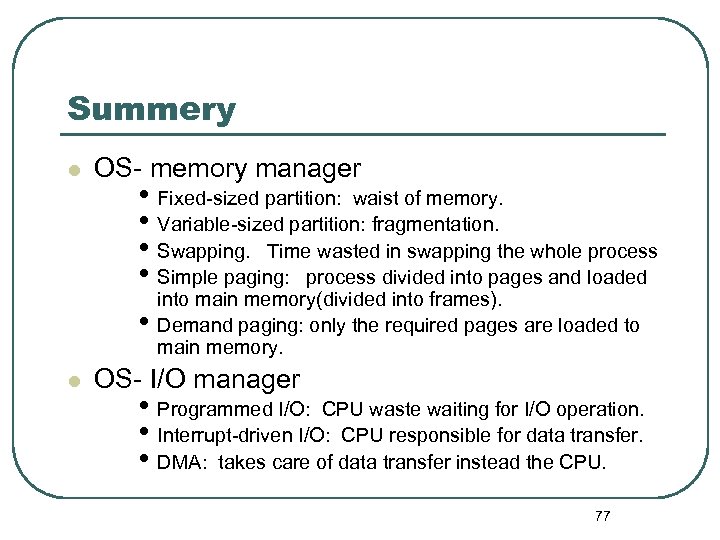 Summery

- OS- memory manager
  - Fixed-sized partition: waist of memory.
  - Variable-sized partition: fragmentation.
  - Swapping. Time wasted in swapping the whole process
  - Simple paging: process divided into pages and loaded into main memory(divided into frames).
  - Demand paging: only the required pages are loaded to main memory.
- OS- I/O manager
  - Programmed I/O: CPU waste waiting for I/O operation.
  - Interrupt-driven I/O: CPU responsible for data transfer.
  - DMA: takes care of data transfer instead the CPU.

77